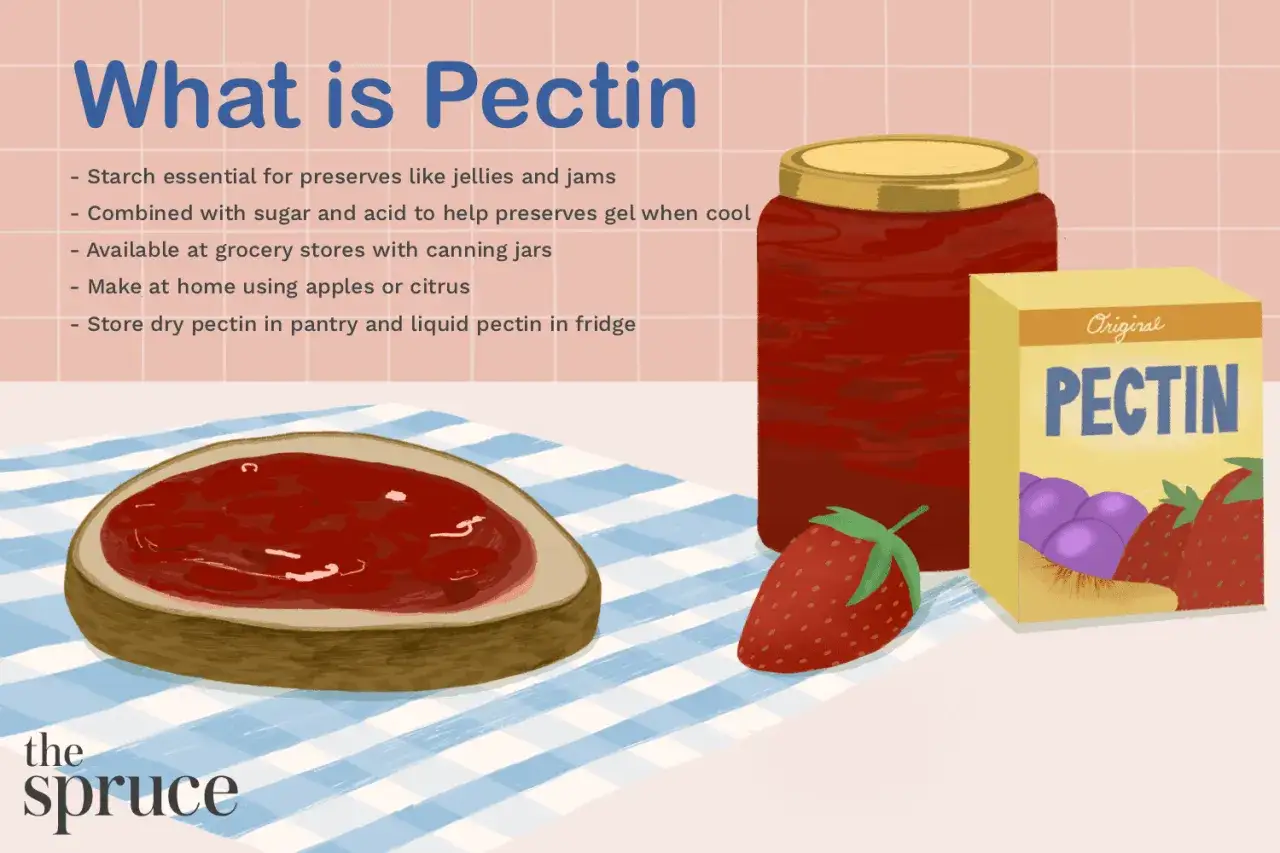 What is Pectin

- Starch essential for preserves like jellies and jams
- Combined with sugar and acid to help preserves gel when cool
- Available at grocery stores with canning jars
- Make at home using apples or citrus
- Store dry pectin in pantry and liquid pectin in fridge

Original
PECTIN

the spruce